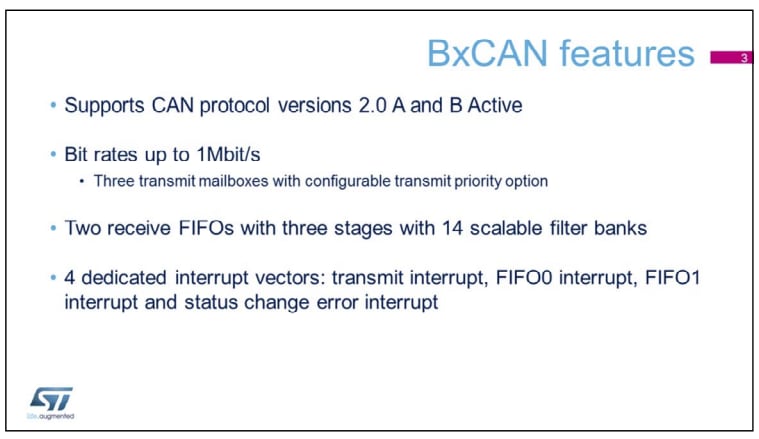 BxCAN features

3

• Supports CAN protocol versions 2.0 A and B Active

• Bit rates up to 1Mbit/s
  • Three transmit mailboxes with configurable transmit priority option

• Two receive FIFOs with three stages with 14 scalable filter banks

• 4 dedicated interrupt vectors: transmit interrupt, FIFO0 interrupt, FIFO1 interrupt and status change error interrupt

ST
life.augmented